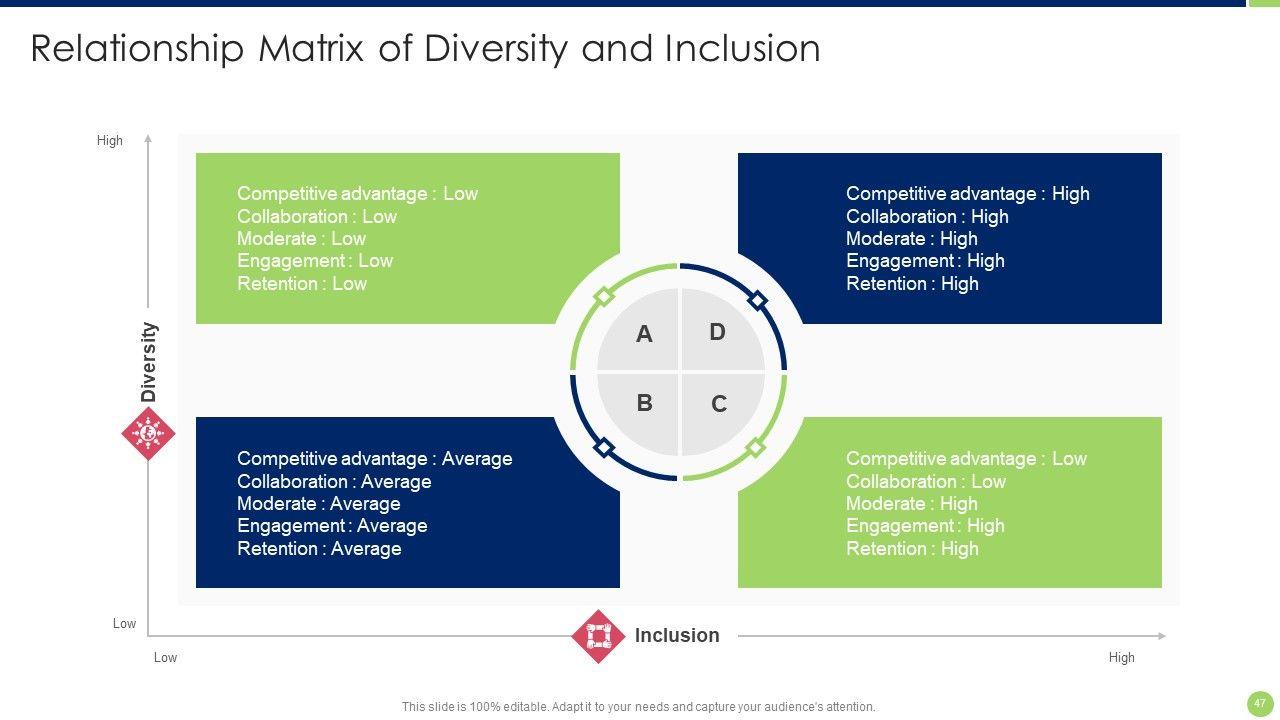 Relationship Matrix of Diversity and Inclusion

High

Diversity

Low

Competitive advantage : Low
Collaboration : Low
Moderate : Low
Engagement : Low
Retention : Low

Competitive advantage : High
Collaboration : High
Moderate : High
Engagement : High
Retention : High

A D
B C

Competitive advantage : Average
Collaboration : Average
Moderate : Average
Engagement : Average
Retention : Average

Competitive advantage : Low
Collaboration : Low
Moderate : High
Engagement : High
Retention : High

Low

Inclusion

High

This slide is 100% editable. Adapt it to your needs and capture your audience's attention.

47